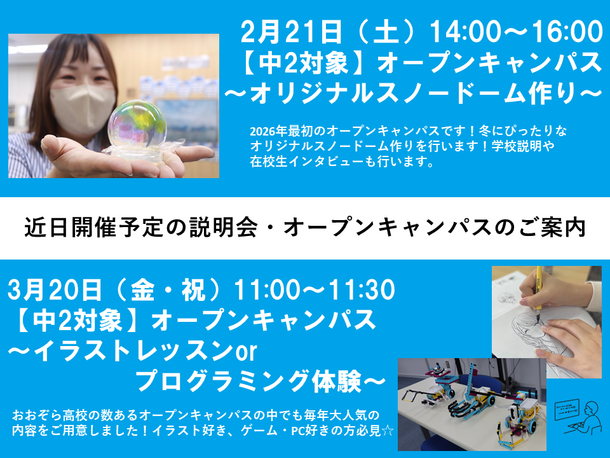 2月21日（土）14:00～16:00
【中2対象】オープンキャンパス
～オリジナルスノードーム作り～

2026年最初のオープンキャンパスです！冬にぴったりなオリジナルスノードーム作りを行います！学校説明や在校生インタビューも行います。

近日開催予定の説明会・オープンキャンパスのご案内

3月20日（金・祝）11:00～11:30
【中2対象】オープンキャンパス
～イラストレッスンor
プログラミング体験～

おおぞら高校の数あるオープンキャンパスの中でも毎年大人気の内容をご用意しました！イラスト好き、ゲーム・PC好きの方必見☆